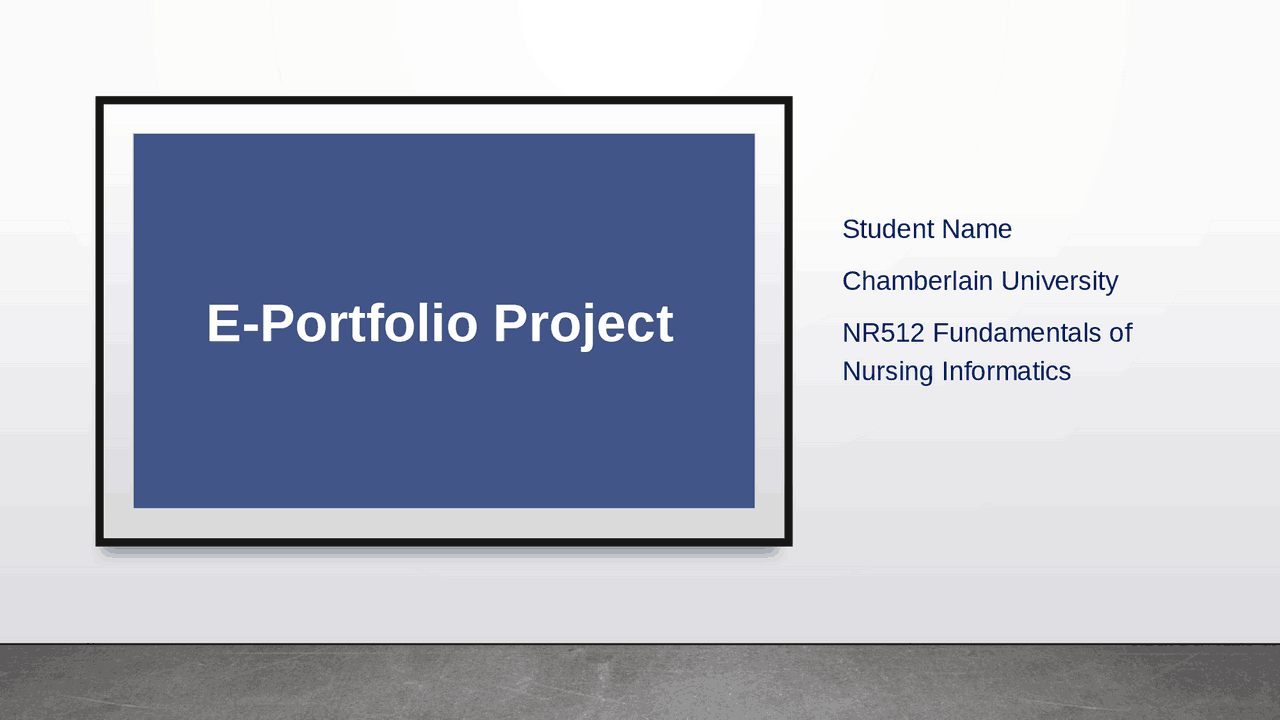 E-Portfolio Project

Student Name

Chamberlain University

NR512 Fundamentals of Nursing Informatics